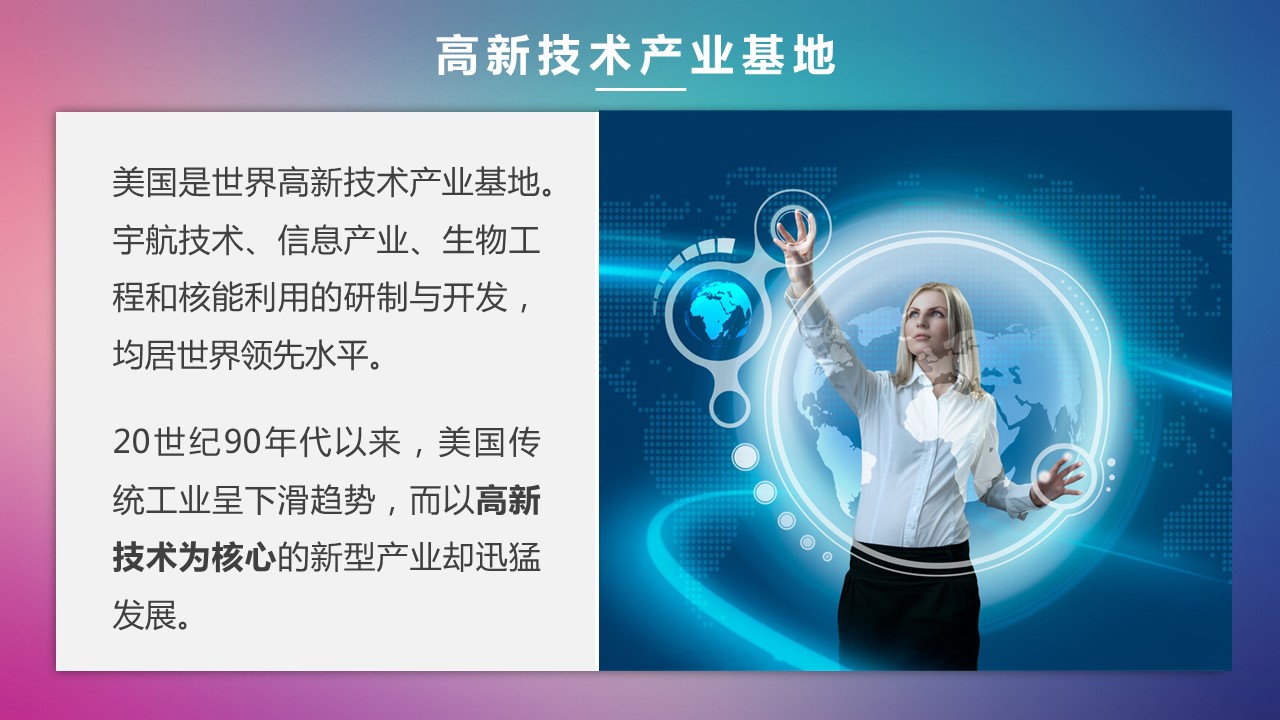 高新技术产业基地

美国是世界高新技术产业基地。宇航技术、信息产业、生物工程和核能利用的研制与开发，均居世界领先水平。

20世纪90年代以来，美国传统工业呈下滑趋势，而以高新技术为核心的新型产业却迅猛发展。